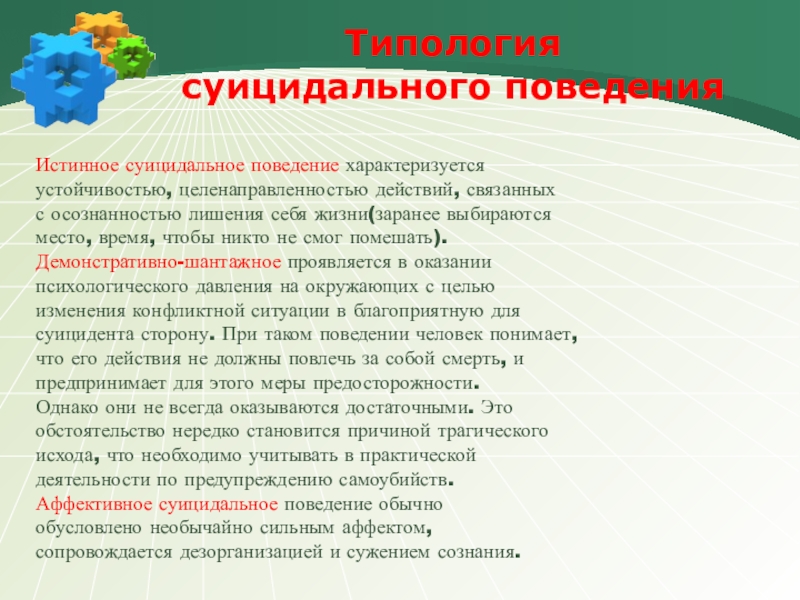 Типология суицидального поведения

Истинное суицидальное поведение характеризуется устойчивостью, целенаправленностью действий, связанных с осознанностью лишения себя жизни(заранее выбираются место, время, чтобы никто не смог помешать).
Демонстративно-шантажное проявляется в оказании психологического давления на окружающих с целью изменения конфликтной ситуации в благоприятную для суицидента сторону. При таком поведении человек понимает, что его действия не должны повлечь за собой смерть, и предпринимает для этого меры предосторожности.
Однако они не всегда оказываются достаточными. Это обстоятельство нередко становится причиной трагического исхода, что необходимо учитывать в практической деятельности по предупреждению самоубийств.
Аффективное суицидальное поведение обычно обусловлено необычайно сильным аффектом, сопровождается дезорганизацией и сужением сознания.